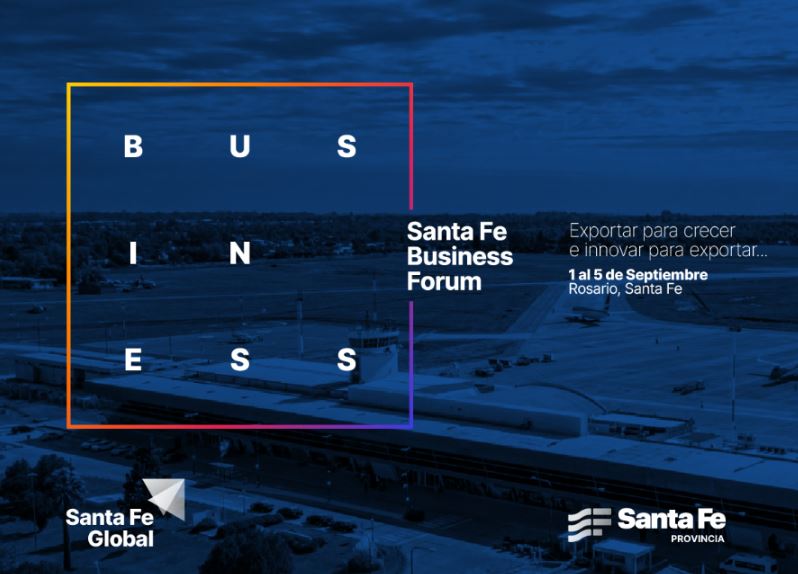 B U S
I N
E S S

Santa Fe Business Forum

Exportar para crecer e innovar para exportar...

1 al 5 de Septiembre
Rosario, Santa Fe

Santa Fe Global

Santa Fe
PROVINCIA